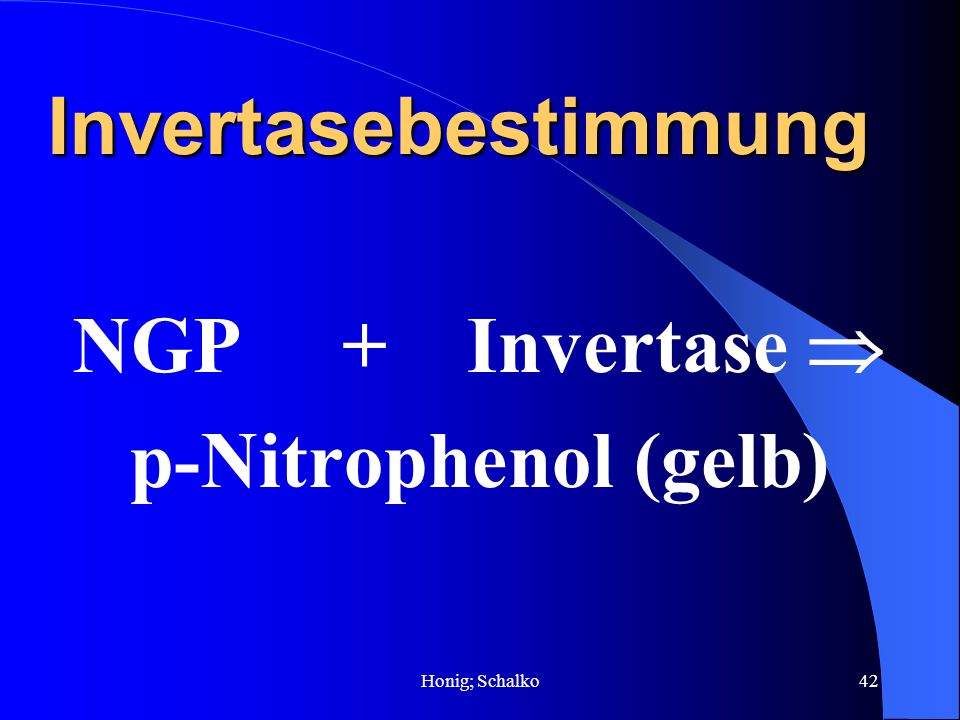 Invertasebestimmung

NGP + Invertase $\Rightarrow$ p-Nitrophenol (gelb)

Honig; Schalko

42